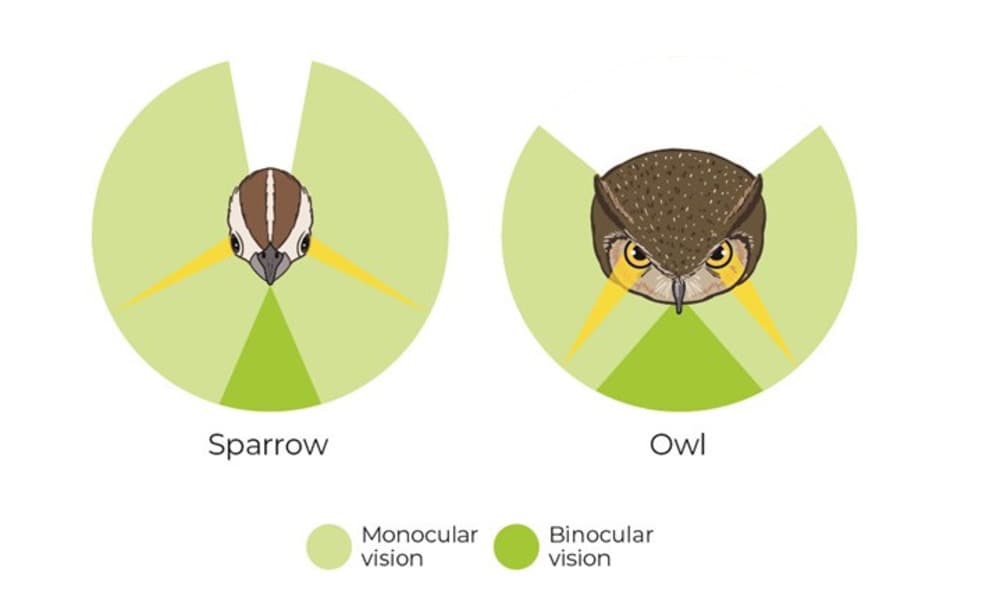 Sparrow

Owl

Monocular vision

Binocular vision